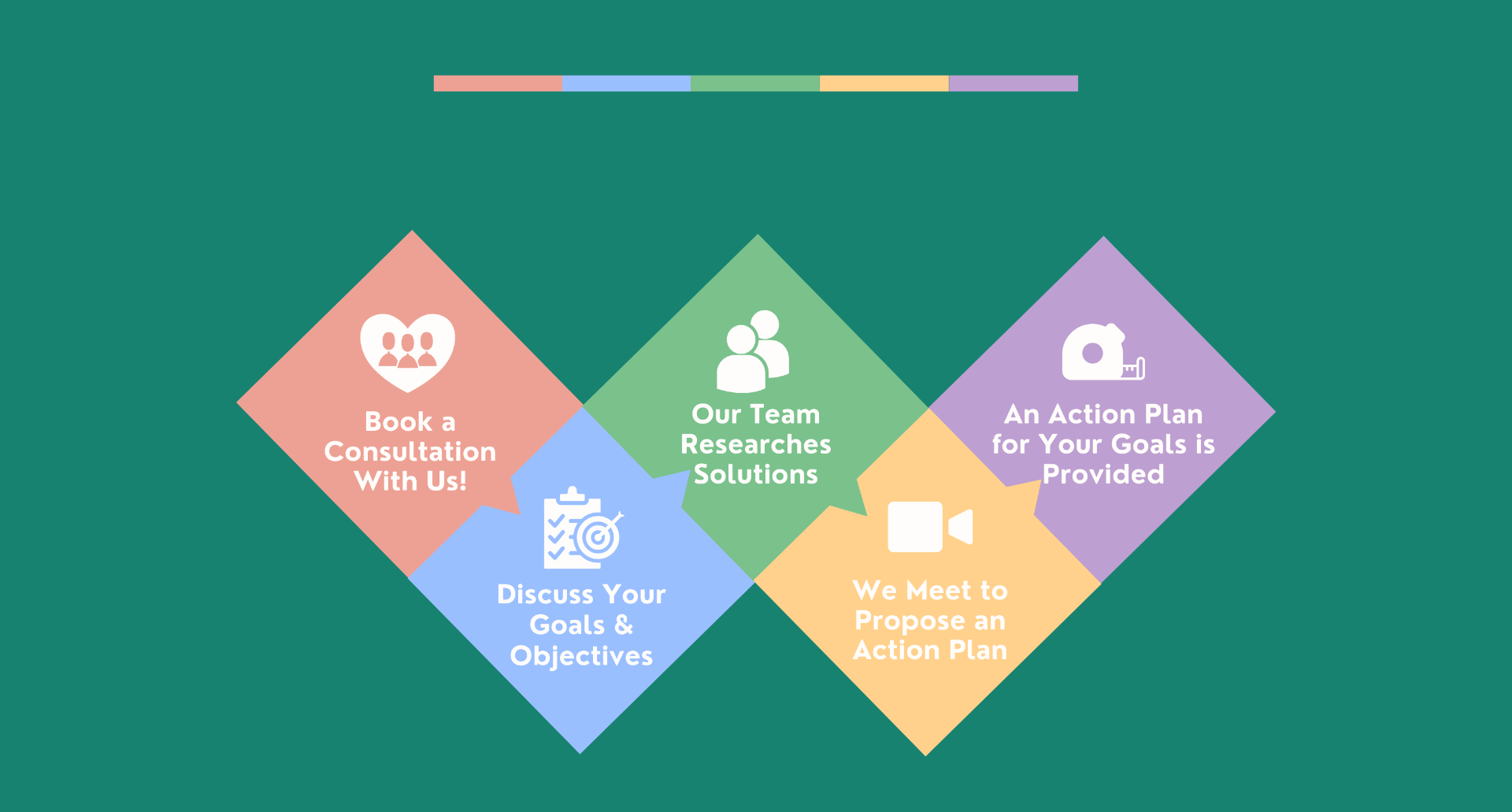 Book a Consultation With Us!

Discuss Your Goals & Objectives

Our Team Researches Solutions

We Meet to Propose an Action Plan

An Action Plan for Your Goals is Provided